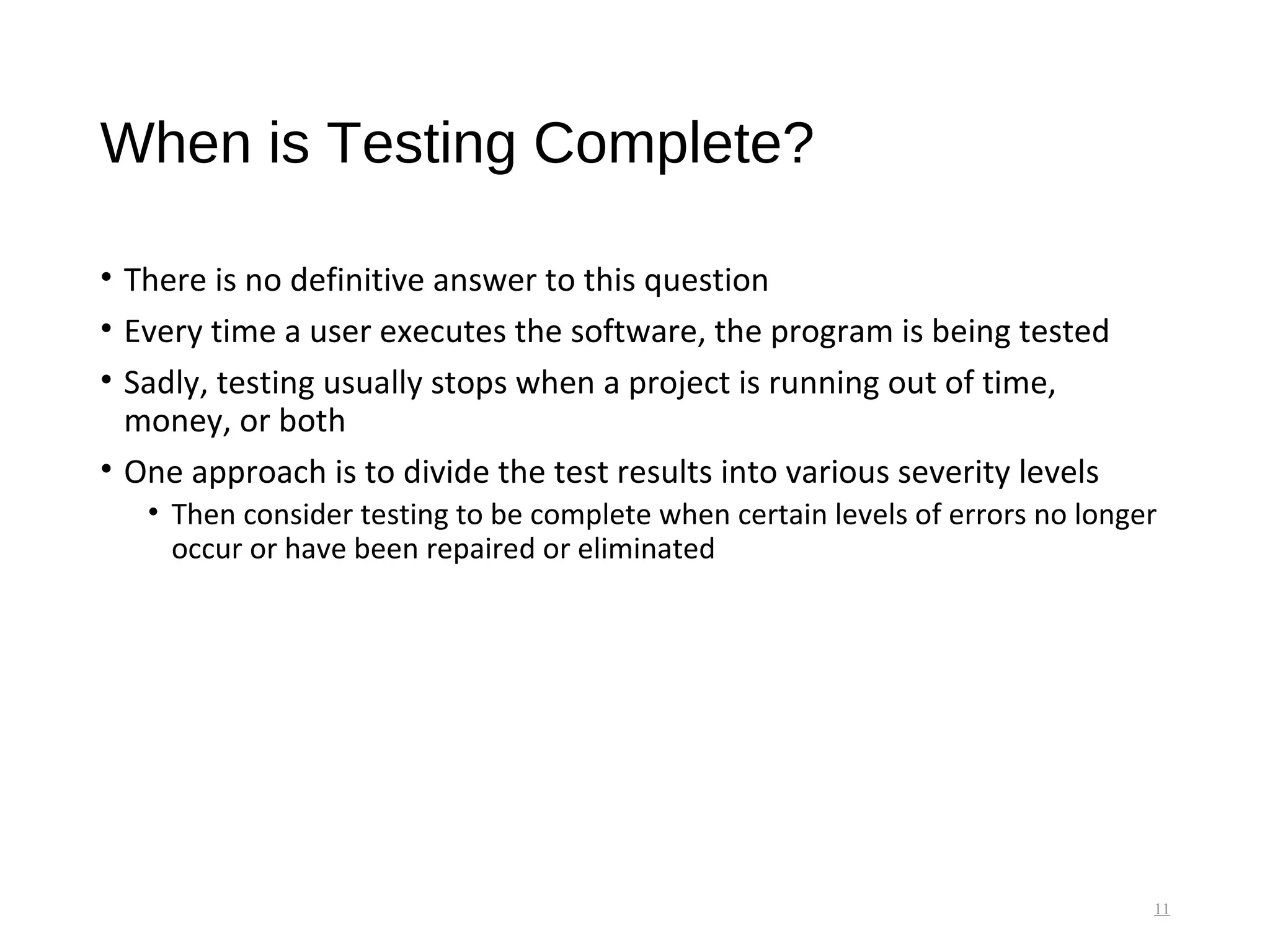 When is Testing Complete?

• There is no definitive answer to this question
• Every time a user executes the software, the program is being tested
• Sadly, testing usually stops when a project is running out of time, money, or both
• One approach is to divide the test results into various severity levels
  • Then consider testing to be complete when certain levels of errors no longer occur or have been repaired or eliminated

11